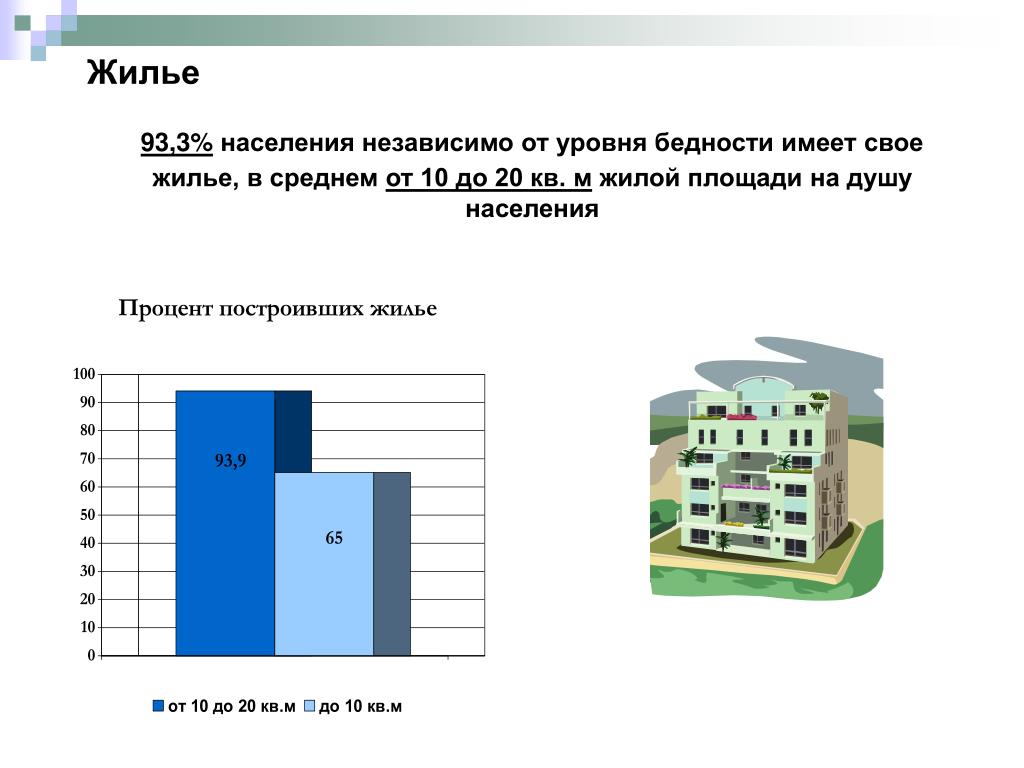 Жилье

93,3% населения независимо от уровня бедности имеет свое жилье, в среднем от 10 до 20 кв. м жилой площади на душу населения

Процент построивших жилье

100
90
80
70
60
50
40
30
20
10
0

93,9

65

от 10 до 20 кв.м  до 10 кв.м